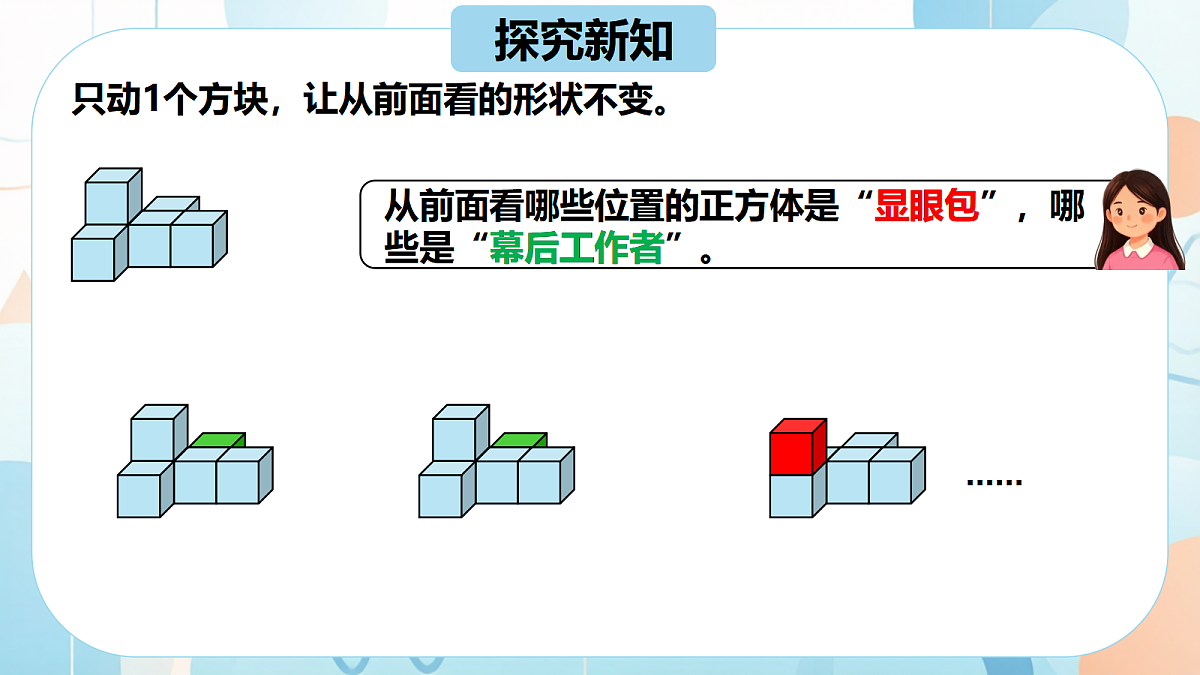 探究新知

只动1个方块，让从前面看的形状不变。

从前面看哪些位置的正方体是“显眼包”，哪些是“幕后工作者”。

......